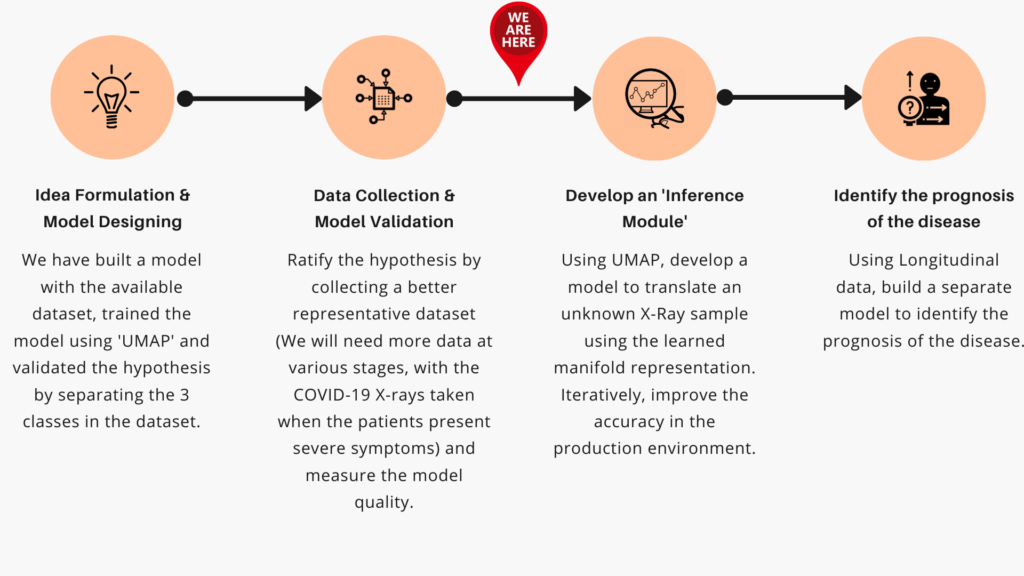 WE ARE HERE

Idea Formulation & Model Designing

We have built a model with the available dataset, trained the model using 'UMAP' and validated the hypothesis by separating the 3 classes in the dataset.

Data Collection & Model Validation

Ratify the hypothesis by collecting a better representative dataset (We will need more data at various stages, with the COVID-19 X-rays taken when the patients present severe symptoms) and measure the model quality.

Develop an 'Inference Module'

Using UMAP, develop a model to translate an unknown X-Ray sample using the learned manifold representation. Iteratively, improve the accuracy in the production environment.

Identify the prognosis of the disease

Using Longitudinal data, build a separate model to identify the prognosis of the disease.